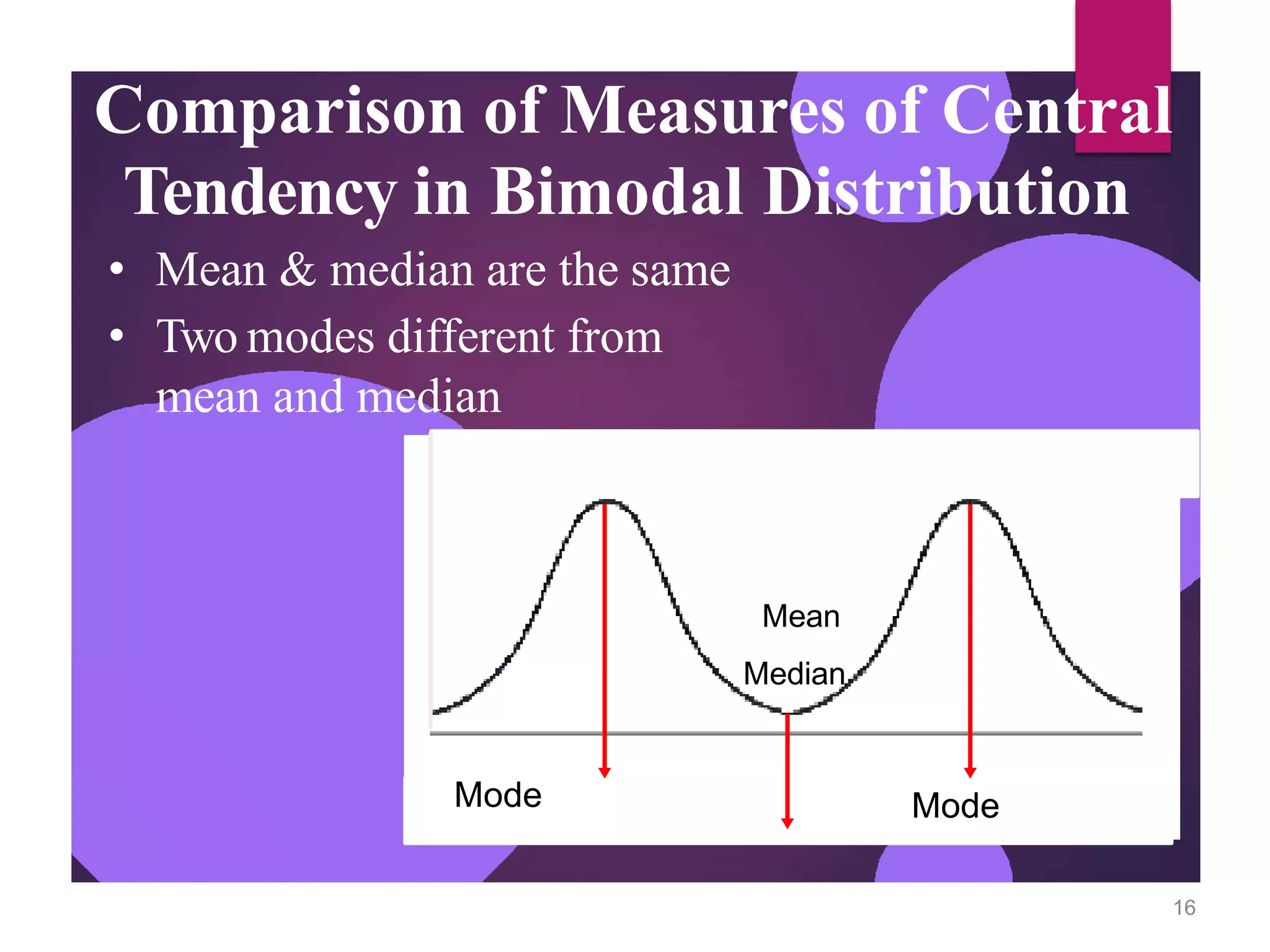 Comparison of Measures of Central Tendency in Bimodal Distribution

• Mean & median are the same

• Two modes different from mean and median

Mean

Median

Mode

Mode

16